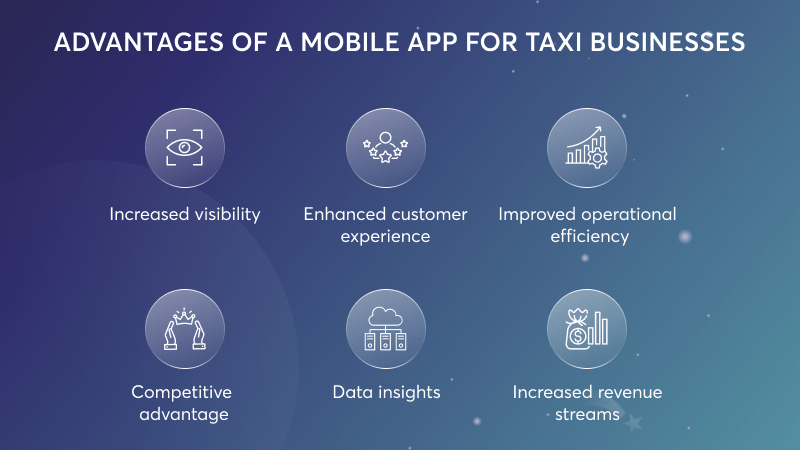 ADVANTAGES OF A MOBILE APP FOR TAXI BUSINESSES

Increased visibility

Enhanced customer experience

Improved operational efficiency

Competitive advantage

Data insights

Increased revenue streams